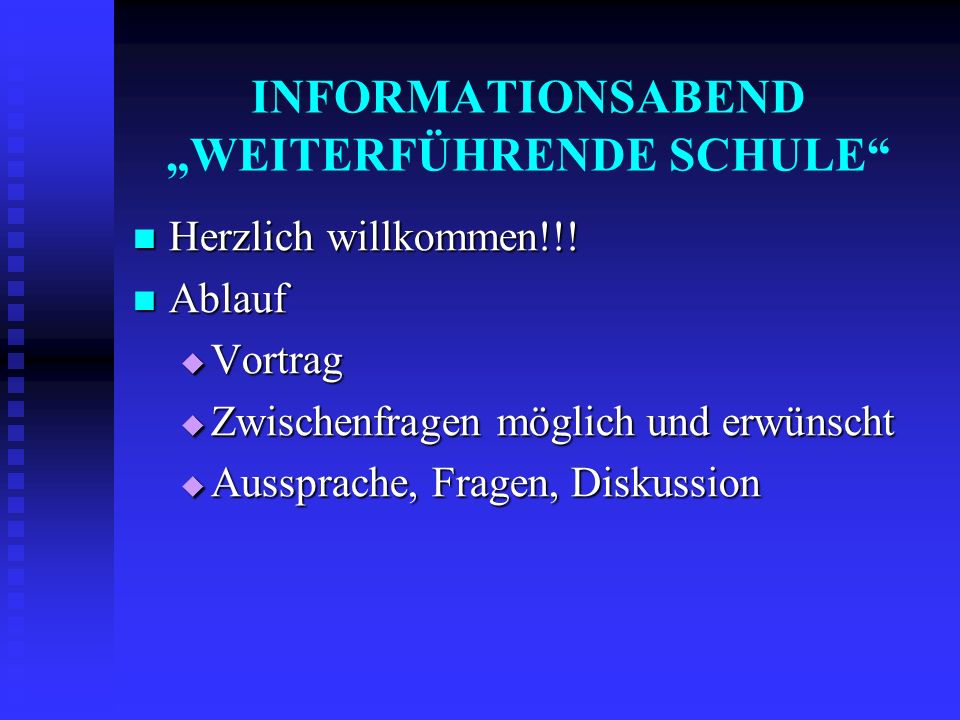 INFORMATIONSABEND „WEITERFÜHRENDE SCHULE“

Herzlich willkommen!!!

Ablauf

Vortrag

Zwischenfragen möglich und erwünscht

Aussprache, Fragen, Diskussion